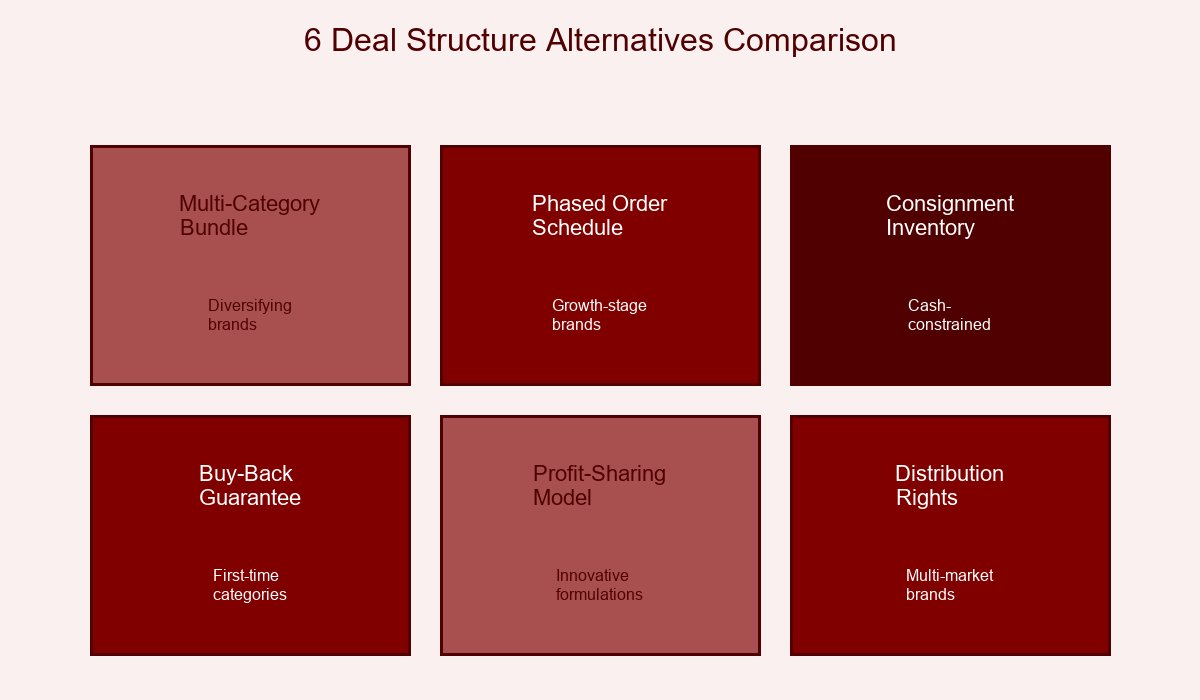 6 Deal Structure Alternatives Comparison

Multi-Category Bundle

Diversifying brands

Phased Order Schedule

Growth-stage brands

Consignment Inventory

Cash-constrained

Buy-Back Guarantee

First-time categories

Profit-Sharing Model

Innovative formulations

Distribution Rights

Multi-market brands